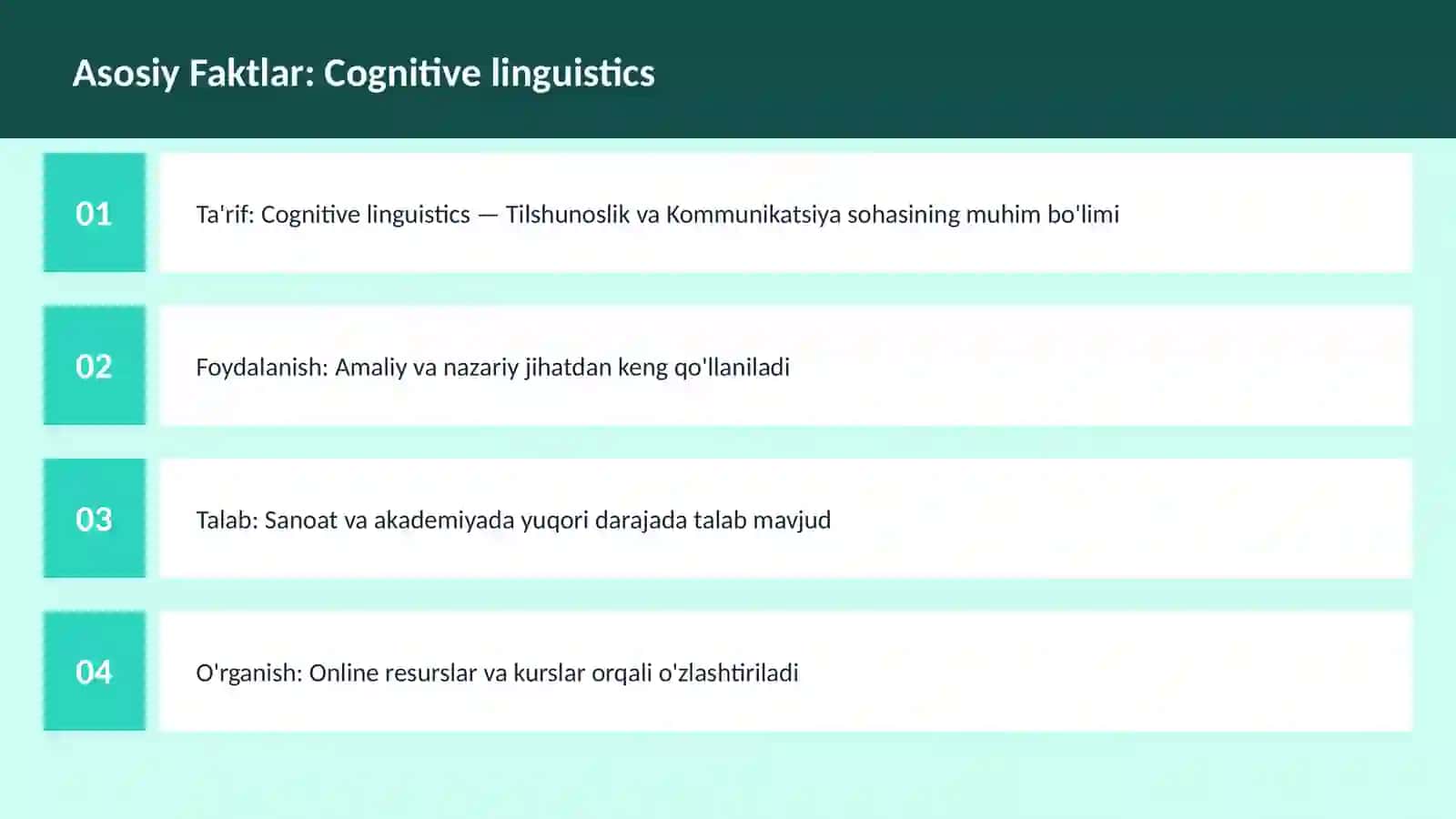 Asosiy Faktlar: Cognitive linguistics

01

Ta'rif: Cognitive linguistics — Tilshunoslik va Kommunikatsiya sohasining muhim bo'limi

02

Foydalanish: Amaliy va nazariy jihatdan keng qo'llaniladi

03

Talab: Sanoat va akademiyada yuqori darajada talab mavjud

04

O'rganish: Online resurslar va kurslar orqali o'zlashtiriladi